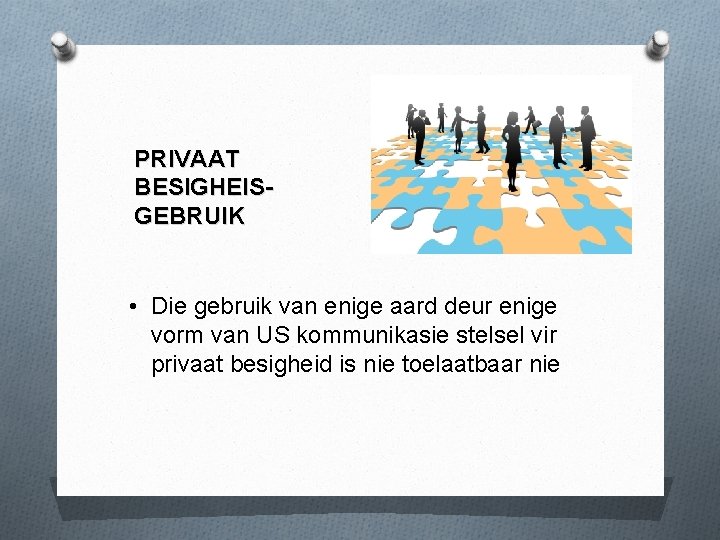 PRIVAAT BESIGHEIS-GEBRUIK

• Die gebruik van enige aard deur enige vorm van US kommunikasie stelsel vir privaat besigheid is nie toelaatbaar nie